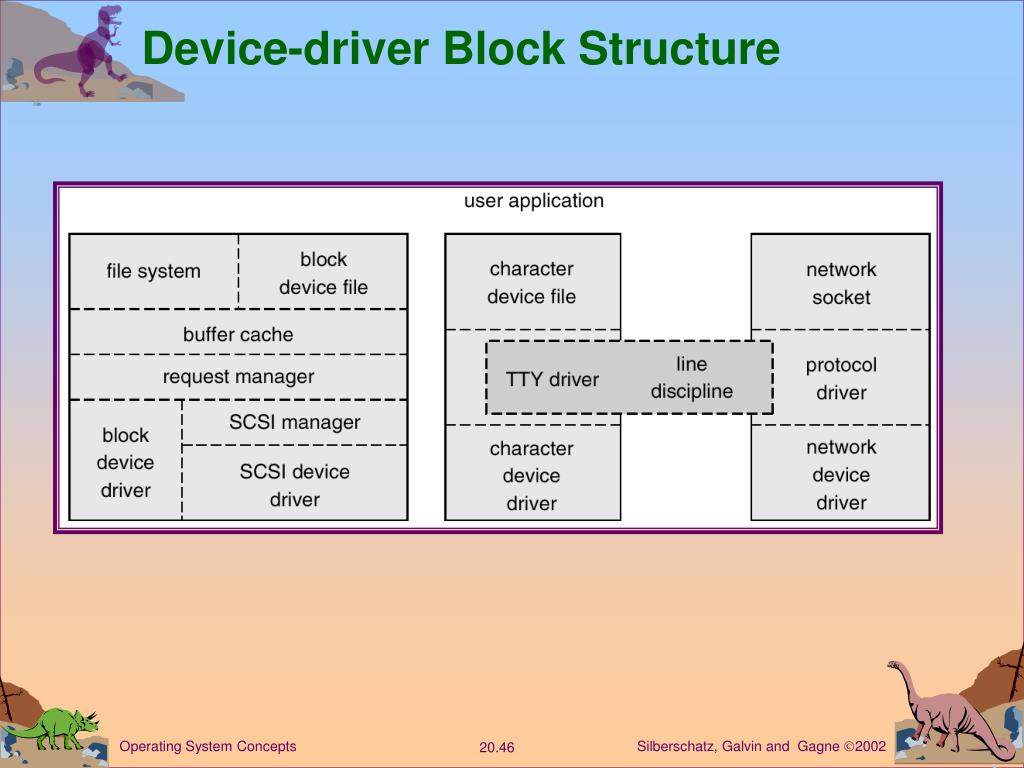 Device-driver Block Structure

user application

file system

block device file

buffer cache

request manager

block device driver

SCSI manager

SCSI device driver

character device file

TTY driver

line discipline

character device driver

network socket

protocol driver

network device driver

Operating System Concepts

20.46

Silberschatz, Galvin and Gagne ©2002